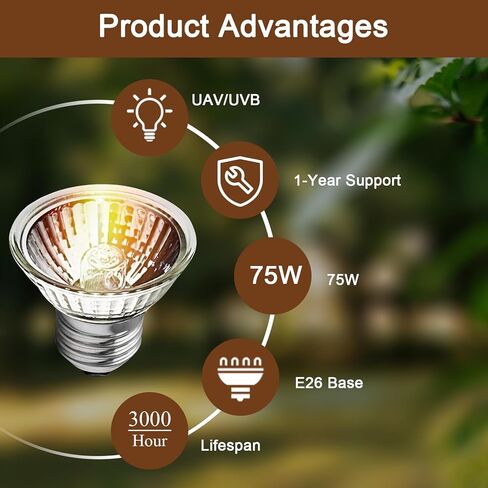 Product Advantages

UAV/UVB

1-Year Support

75W

75W

E26 Base

3000
Hour

Lifespan